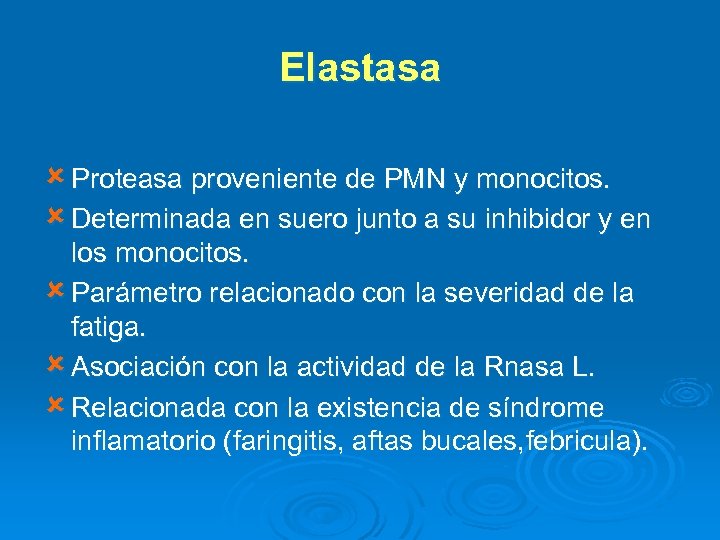 Elastasa

Proteasa proveniente de PMN y monocitos.
Determinada en suero junto a su inhibidor y en los monocitos.
Parámetro relacionado con la severidad de la fatiga.
Asociación con la actividad de la Rnasa L.
Relacionada con la existencia de síndrome inflamatorio (faringitis, aftas bucales,febricula).